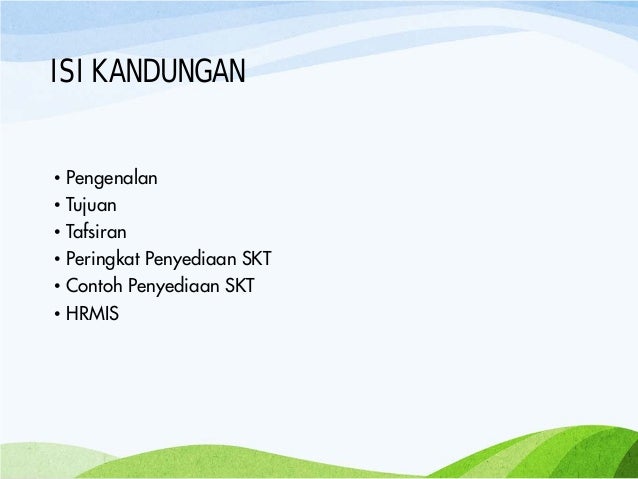 ISI KANDUNGAN

• Pengenalan
• Tujuan
• Tafsiran
• Peringkat Penyediaan SKT
• Contoh Penyediaan SKT
• HRMIS